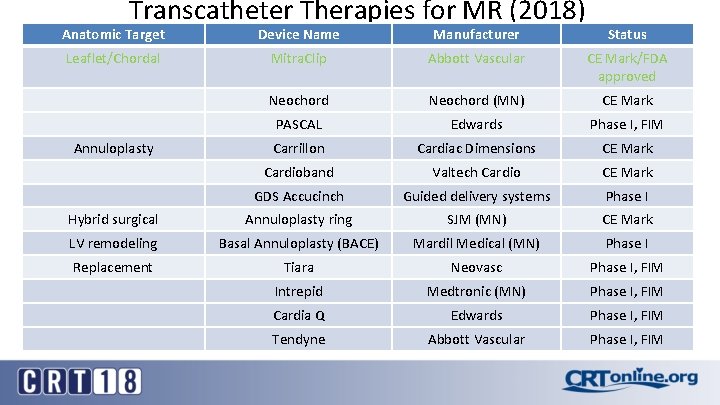 Transcatheter Therapies for MR (2018)

| Anatomic Target | Device Name | Manufacturer | Status |
|---|---|---|---|
| Leaflet/Chordal | MitraClip | Abbott Vascular | CE Mark/FDA approved |
| | Neochord | Neochord (MN) | CE Mark |
| | PASCAL | Edwards | Phase I, FIM |
| Annuloplasty | Carrillon | Cardiac Dimensions | CE Mark |
| | Cardioband | Valtech Cardio | CE Mark |
| | GDS Accucinch | Guided delivery systems | Phase I |
| Hybrid surgical | Annuloplasty ring | SJM (MN) | CE Mark |
| LV remodeling | Basal Annuloplasty (BACE) | Mardil Medical (MN) | Phase I |
| Replacement | Tiara | Neovasc | Phase I, FIM |
| | Intrepid | Medtronic (MN) | Phase I, FIM |
| | Cardia Q | Edwards | Phase I, FIM |
| | Tendyne | Abbott Vascular | Phase I, FIM |

CRT18

CRTonline.org